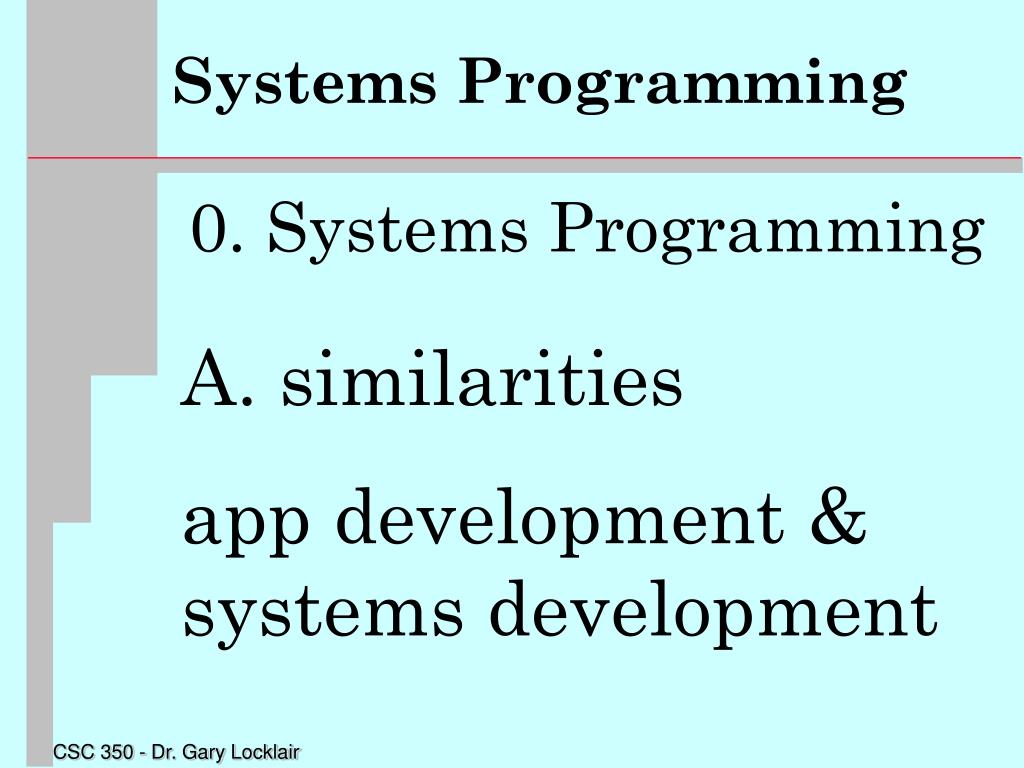 Systems Programming

0. Systems Programming

A. similarities

app development & systems development

CSC 350 - Dr. Gary Locklair